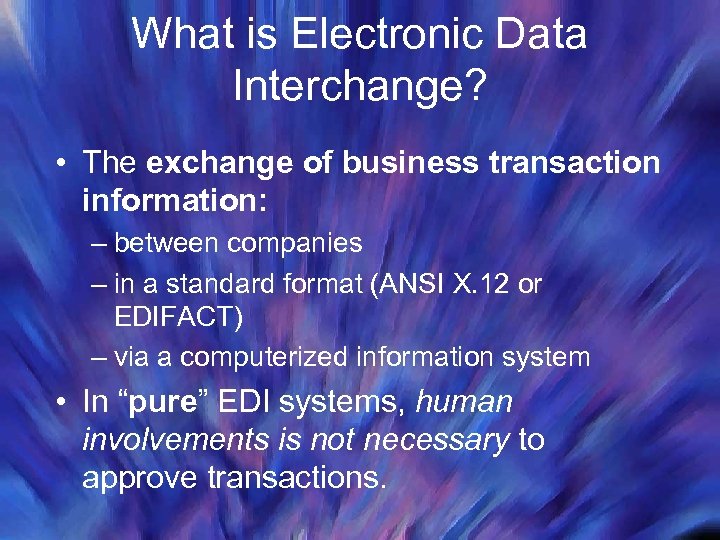 What is Electronic Data Interchange?

• The exchange of business transaction information:
– between companies
– in a standard format (ANSI X.12 or EDIFACT)
– via a computerized information system
• In “pure” EDI systems, human involvements is not necessary to approve transactions.